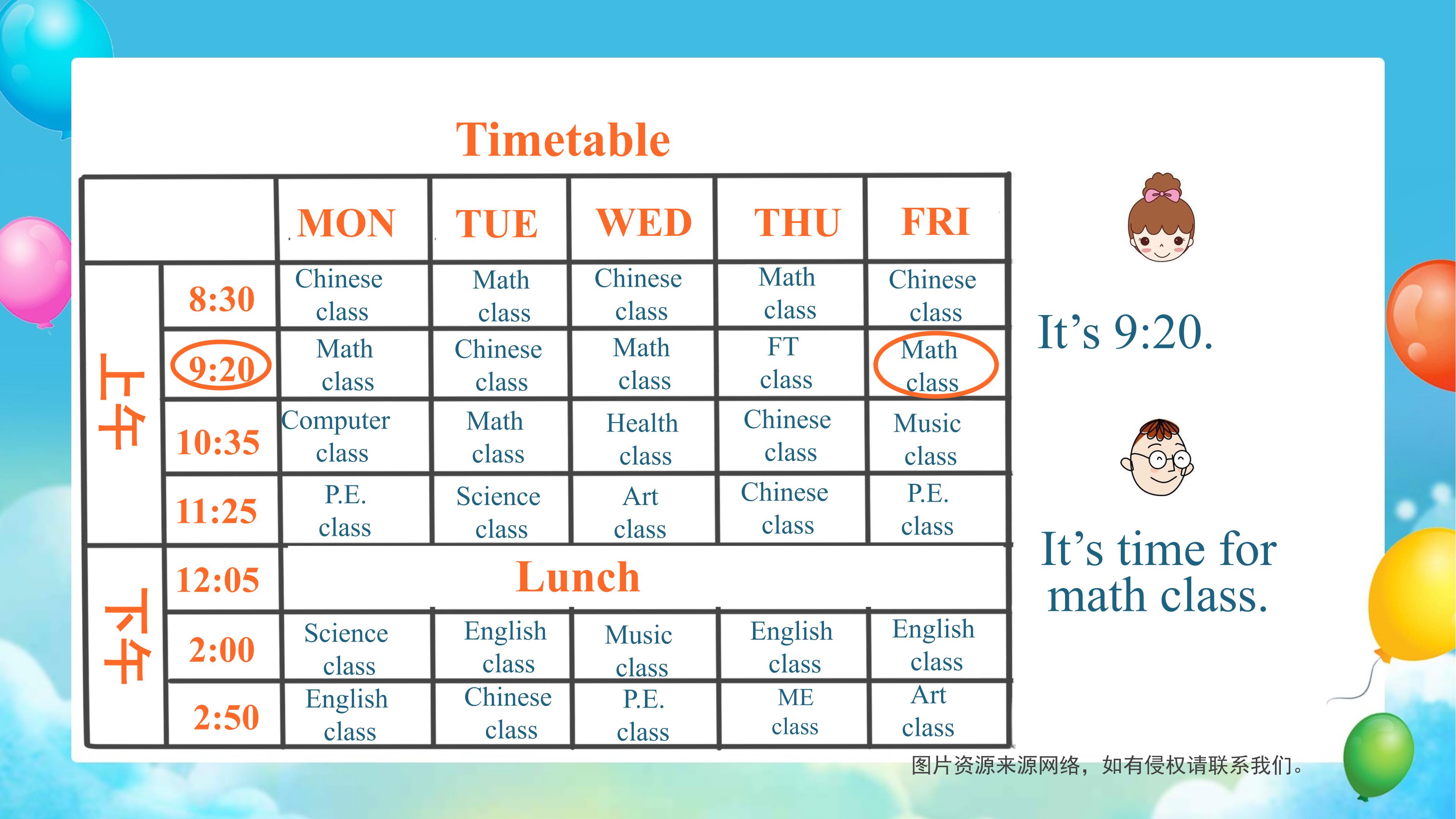 Timetable

|  |  | MON | TUE | WED | THU | FRI |
|---|---|---|---|---|---|---|
| 上午 | 8:30 | Chinese class | Math class | Chinese class | Math class | Chinese class |
|  | 9:20 | Math class | Chinese class | Math class | FT class | Math class |
|  | 10:35 | Computer class | Math class | Health class | Chinese class | Music class |
|  | 11:25 | P.E. class | Science class | Art class | Chinese class | P.E. class |
| 下午 | 12:05 | Lunch |  |  |  |  |
|  | 2:00 | Science class | English class | Music class | English class | English class |
|  | 2:50 | English class | Chinese class | P.E. class | ME class | Art class |

It's 9:20.

It's time for math class.

图片资源来源网络，如有侵权请联系我们。